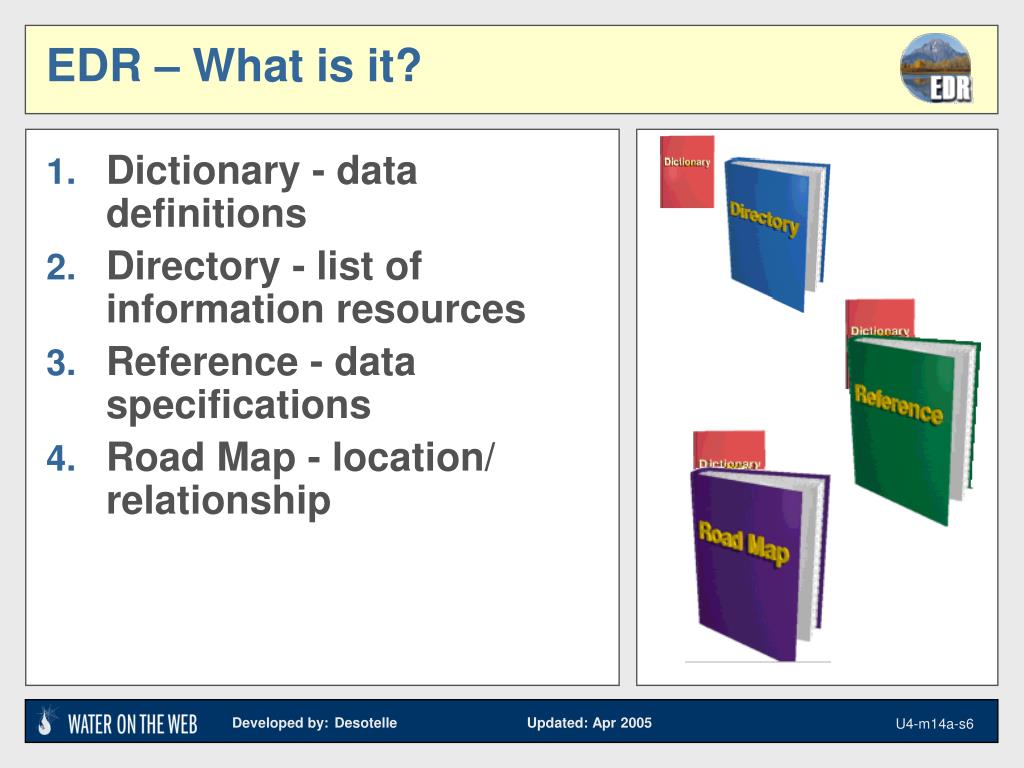 EDR – What is it?

EDR

1. Dictionary - data definitions
2. Directory - list of information resources
3. Reference - data specifications
4. Road Map - location/ relationship

Dictionary

Directory

Dictionary

Reference

Dictionary

Road Map

WATER ON THE WEB

Developed by: Desotelle

Updated: Apr 2005

U4-m14a-s6